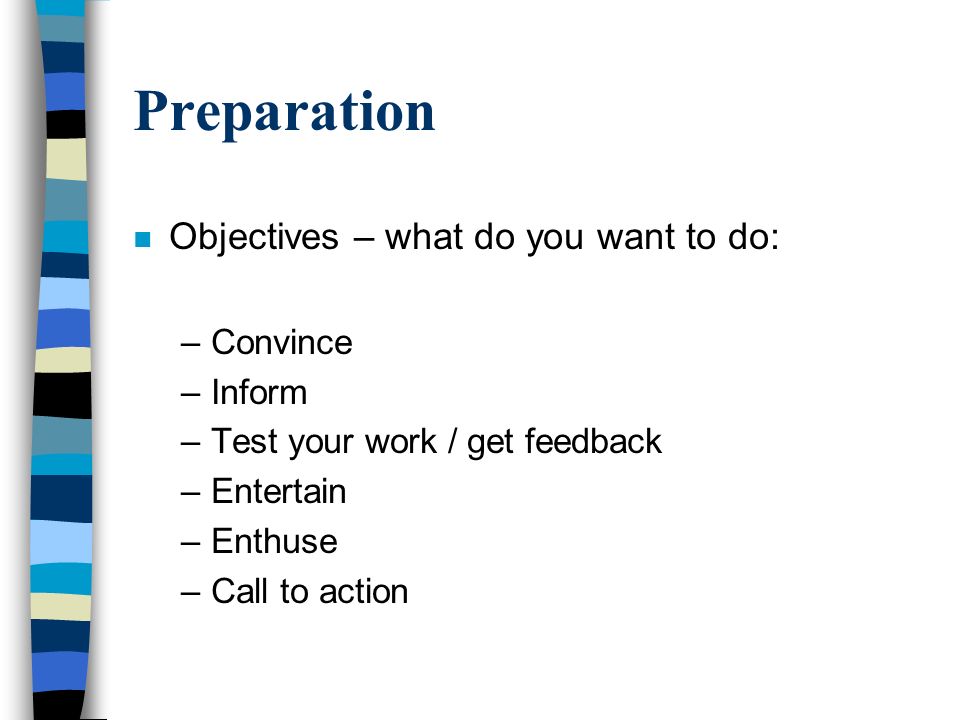 Preparation

Objectives – what do you want to do:

– Convince
– Inform
– Test your work / get feedback
– Entertain
– Enthuse
– Call to action